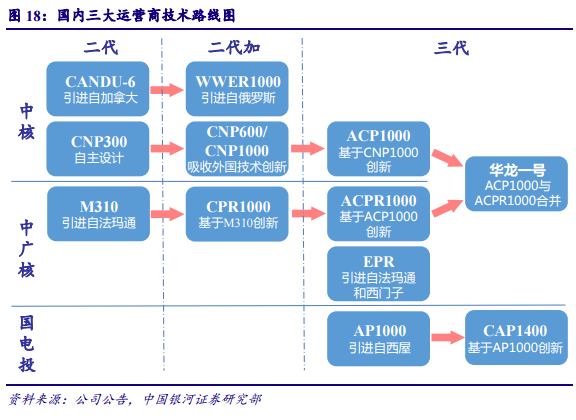 图 18：国内三大运营商技术路线图

二代

二代加

三代

中核

CANDU-6
引进自加拿大

WWER1000
引进自俄罗斯

CNP300
自主设计

CNP600/
CNP1000
吸收外国技术创新

ACP1000
基于CNP1000
创新

华龙一号
ACP1000与
ACPR1000合并

中广核

M310
引进自法玛通

CPR1000
基于M310创新

ACPR1000
基于ACP1000
创新

EPR
引进自法玛通
和西门子

国电投

AP1000
引进自西屋

CAP1400
基于AP1000创新

资料来源：公司公告，中国银河证券研究部